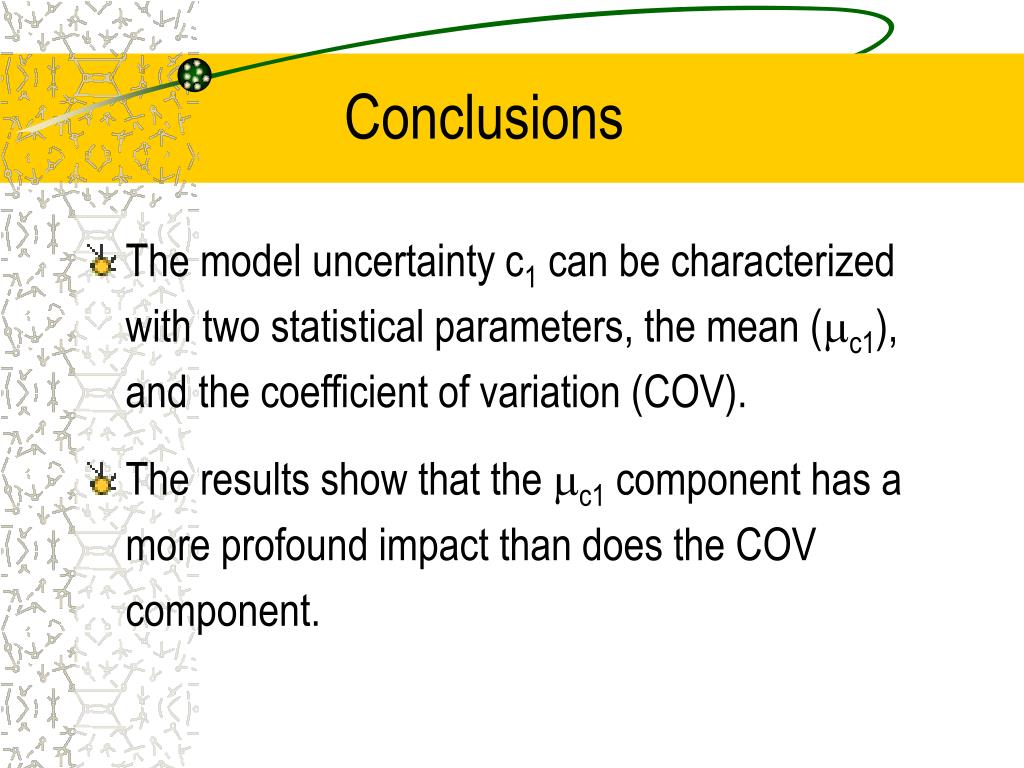 Conclusions

The model uncertainty $c_1$ can be characterized with two statistical parameters, the mean ($\mu_{c1}$), and the coefficient of variation (COV).

The results show that the $\mu_{c1}$ component has a more profound impact than does the COV component.